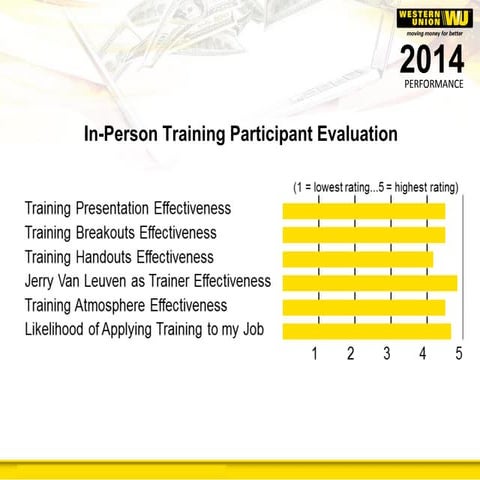 WESTERN UNION WU
moving money for better
2014
PERFORMANCE

In-Person Training Participant Evaluation

(1 = lowest rating...5 = highest rating)

Training Presentation Effectiveness
Training Breakouts Effectiveness
Training Handouts Effectiveness
Jerry Van Leuven as Trainer Effectiveness
Training Atmosphere Effectiveness
Likelihood of Applying Training to my Job

1 2 3 4 5